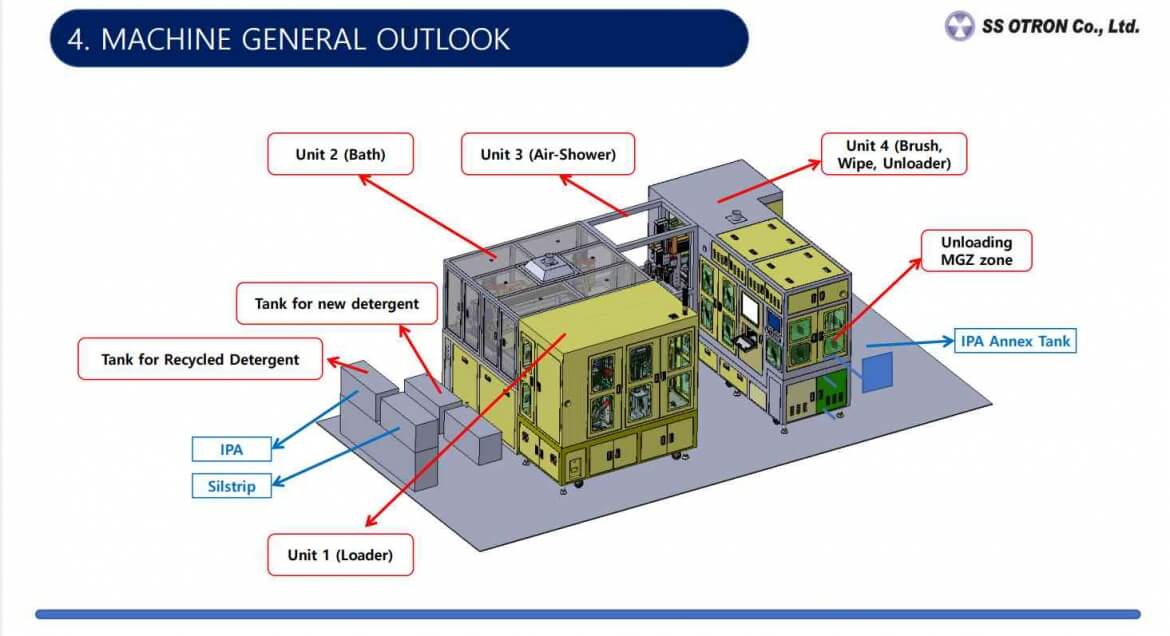 4. MACHINE GENERAL OUTLOOK

SS OTRON Co., Ltd.

Unit 2 (Bath)

Unit 3 (Air-Shower)

Unit 4 (Brush, Wipe, Unloader)

Unloading MGZ zone

Tank for new detergent

Tank for Recycled Detergent

IPA Annex Tank

IPA

Silstrip

Unit 1 (Loader)